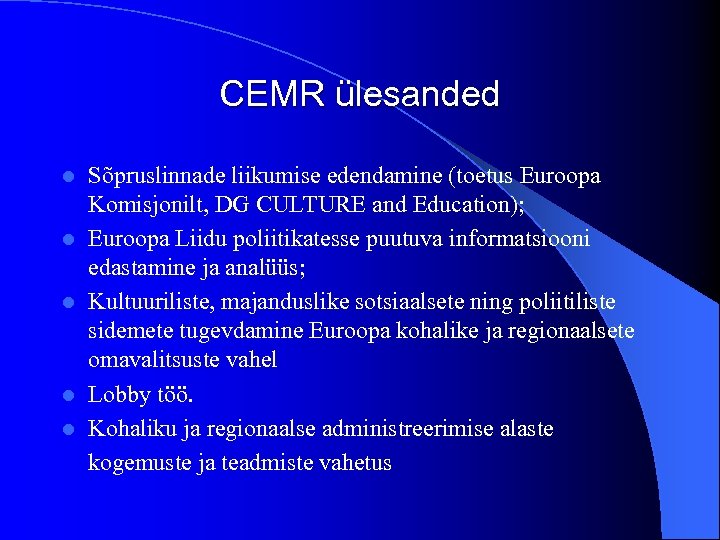 CEMR ülesanded

- Sõpruslinnade liikumise edendamine (toetus Euroopa Komisjonilt, DG CULTURE and Education);
- Euroopa Liidu poliitikatesse puutuva informatsiooni edastamine ja analüüs;
- Kultuuriliste, majanduslike sotsiaalsete ning poliitiliste sidemete tugevdamine Euroopa kohalike ja regionaalsete omavalitsuste vahel
- Lobby töö.
- Kohaliku ja regionaalse administreerimise alaste kogemuste ja teadmiste vahetus